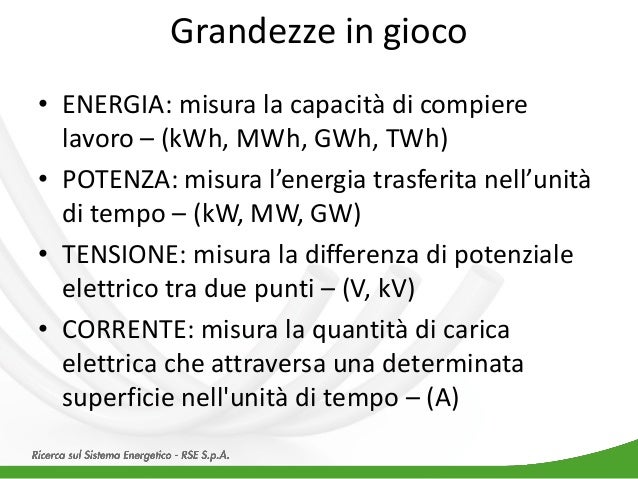 Grandezze in gioco

• ENERGIA: misura la capacità di compiere lavoro – (kWh, MWh, GWh, TWh)
• POTENZA: misura l’energia trasferita nell’unità di tempo – (kW, MW, GW)
• TENSIONE: misura la differenza di potenziale elettrico tra due punti – (V, kV)
• CORRENTE: misura la quantità di carica elettrica che attraversa una determinata superficie nell'unità di tempo – (A)

Ricerca sul Sistema Energetico - RSE S.p.A.